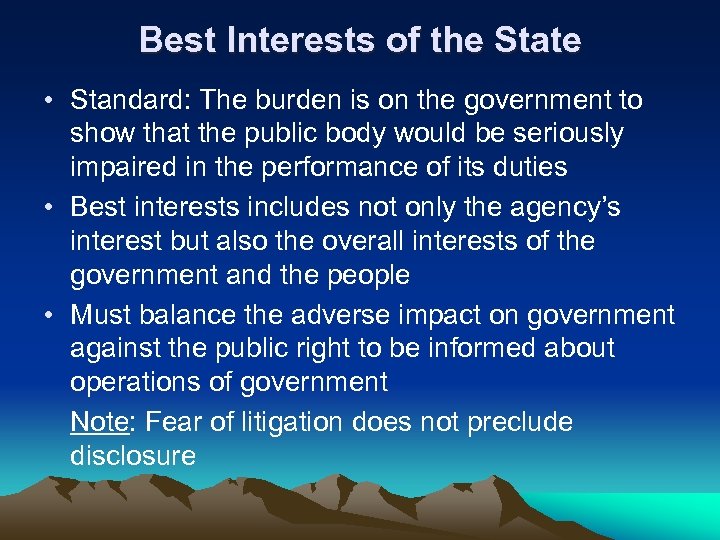 Best Interests of the State

• Standard: The burden is on the government to show that the public body would be seriously impaired in the performance of its duties

• Best interests includes not only the agency's interest but also the overall interests of the government and the people

• Must balance the adverse impact on government against the public right to be informed about operations of government

Note: Fear of litigation does not preclude disclosure